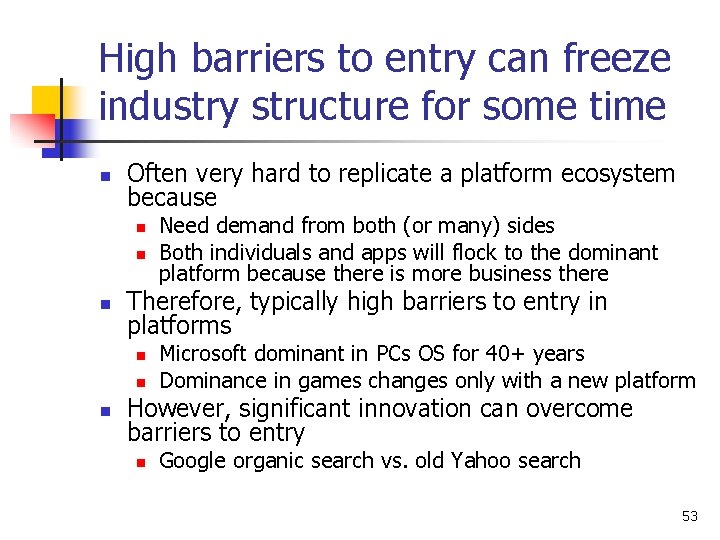 High barriers to entry can freeze industry structure for some time

- Often very hard to replicate a platform ecosystem because
  - Need demand from both (or many) sides
  - Both individuals and apps will flock to the dominant platform because there is more business there
- Therefore, typically high barriers to entry in platforms
  - Microsoft dominant in PCs OS for 40+ years
  - Dominance in games changes only with a new platform
- However, significant innovation can overcome barriers to entry
  - Google organic search vs. old Yahoo search

53